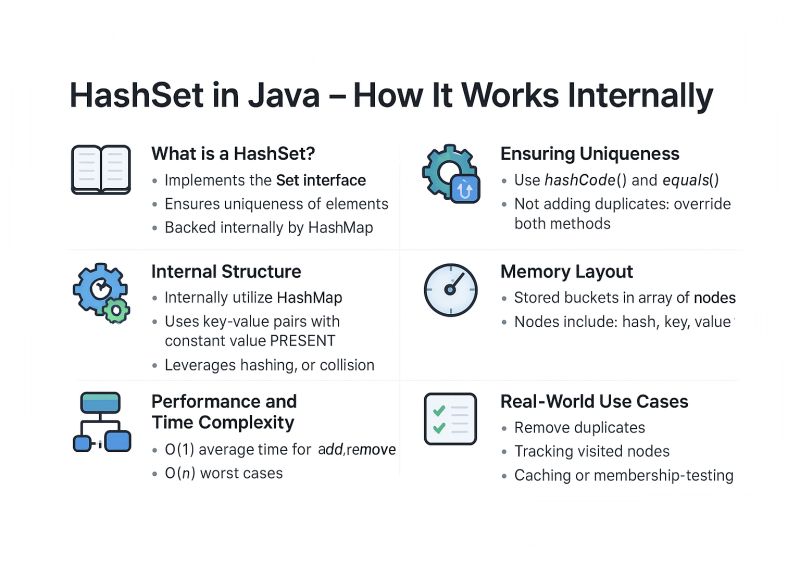 HashSet in Java – How It Works Internally

What is a HashSet?
• Implements the Set interface
• Ensures uniqueness of elements
• Backed internally by HashMap

Internal Structure
• Internally utilize HashMap
• Uses key-value pairs with constant value PRESENT
• Leverages hashing, or collision

Performance and Time Complexity
• O(1) average time for add,remove
• O(n) worst cases

Ensuring Uniqueness
• Use hashCode() and equals()
• Not adding duplicates: override both methods

Memory Layout
• Stored buckets in array of nodes
• Nodes include: hash, key, value

Real-World Use Cases
• Remove duplicates
• Tracking visited nodes
• Caching or membership-testing